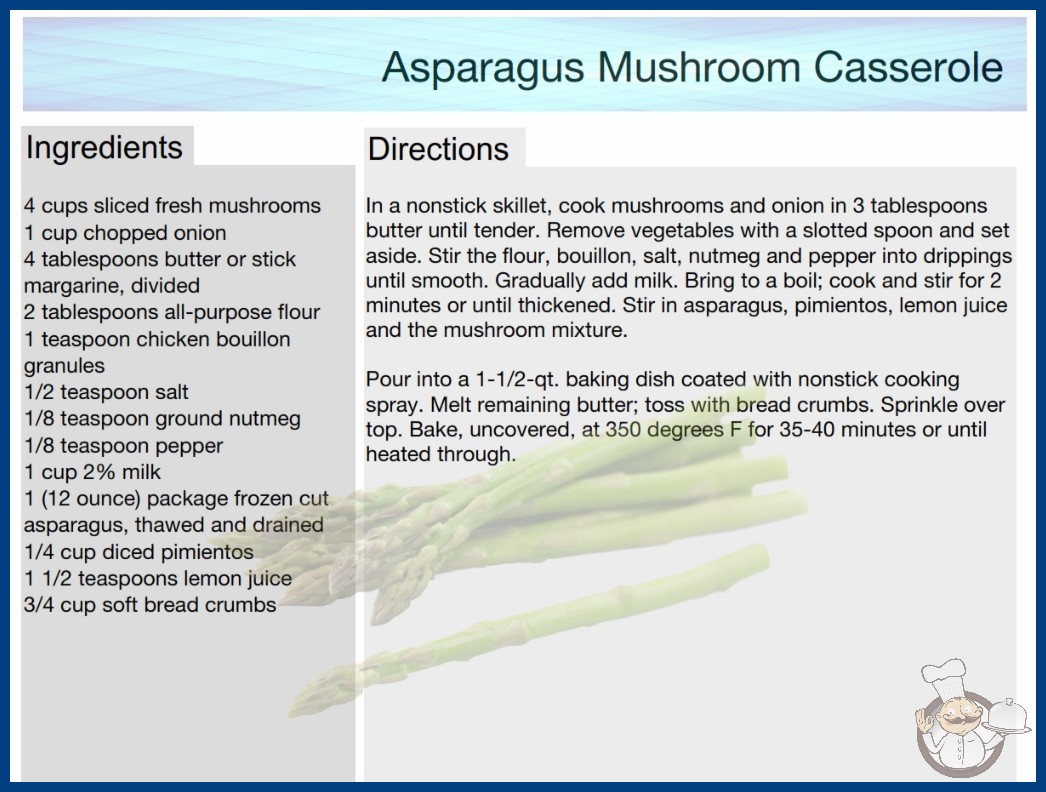 Asparagus Mushroom Casserole

Ingredients

4 cups sliced fresh mushrooms
1 cup chopped onion
4 tablespoons butter or stick margarine, divided
2 tablespoons all-purpose flour
1 teaspoon chicken bouillon granules
1/2 teaspoon salt
1/8 teaspoon ground nutmeg
1/8 teaspoon pepper
1 cup 2% milk
1 (12 ounce) package frozen cut asparagus, thawed and drained
1/4 cup diced pimientos
1 1/2 teaspoons lemon juice
3/4 cup soft bread crumbs

Directions

In a nonstick skillet, cook mushrooms and onion in 3 tablespoons butter until tender. Remove vegetables with a slotted spoon and set aside. Stir the flour, bouillon, salt, nutmeg and pepper into drippings until smooth. Gradually add milk. Bring to a boil; cook and stir for 2 minutes or until thickened. Stir in asparagus, pimientos, lemon juice and the mushroom mixture.

Pour into a 1-1/2-qt. baking dish coated with nonstick cooking spray. Melt remaining butter; toss with bread crumbs. Sprinkle over top. Bake, uncovered, at 350 degrees F for 35-40 minutes or until heated through.